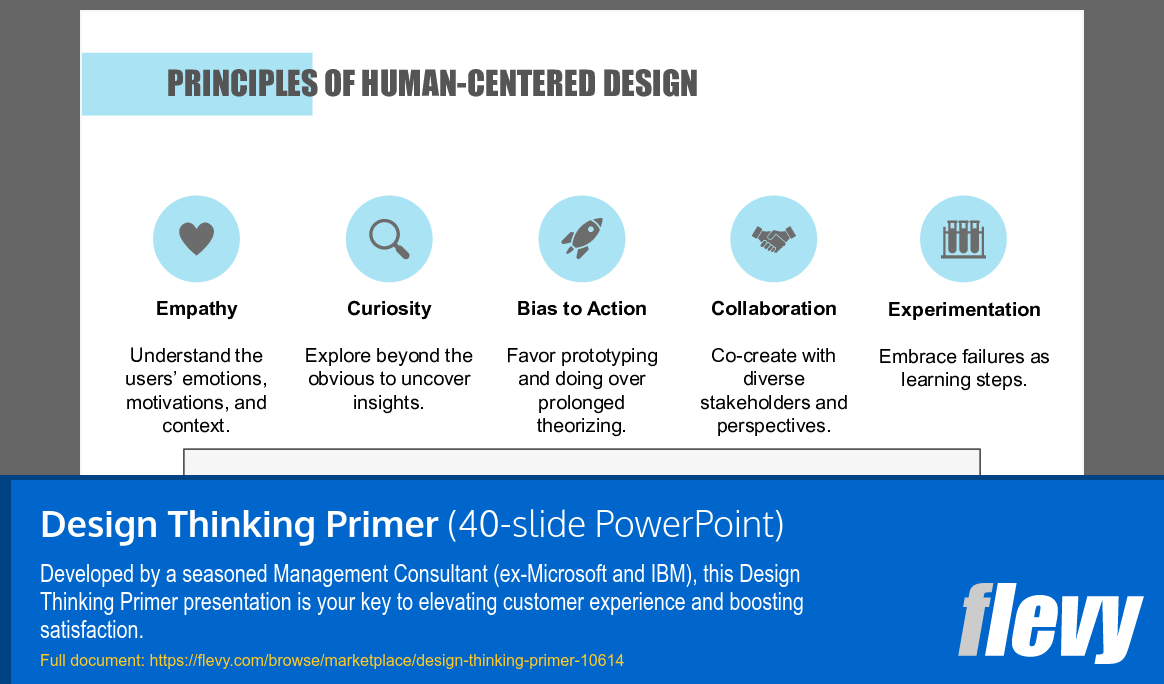 PRINCIPLES OF HUMAN-CENTERED DESIGN

Empathy

Understand the users' emotions, motivations, and context.

Curiosity

Explore beyond the obvious to uncover insights.

Bias to Action

Favor prototyping and doing over prolonged theorizing.

Collaboration

Co-create with diverse stakeholders and perspectives.

Experimentation

Embrace failures as learning steps.

Design Thinking Primer (40-slide PowerPoint)

Developed by a seasoned Management Consultant (ex-Microsoft and IBM), this Design Thinking Primer presentation is your key to elevating customer experience and boosting satisfaction.

Full document: https://flevy.com/browse/marketplace/design-thinking-primer-10614

flevy